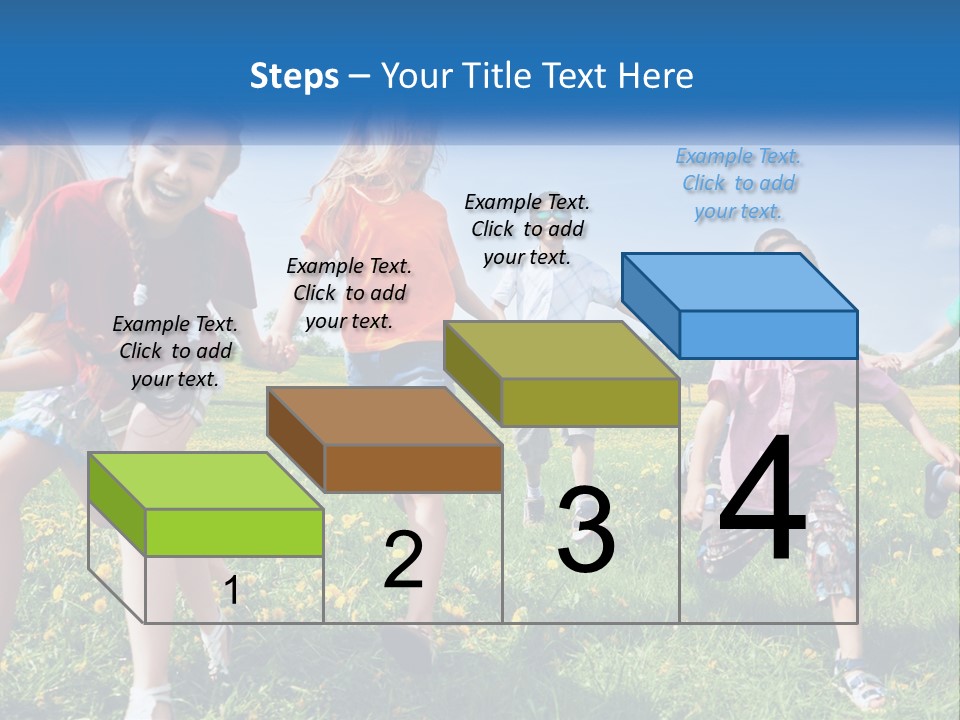 Steps – Your Title Text Here

Example Text. Click to add your text.

Example Text. Click to add your text.

Example Text. Click to add your text.

Example Text. Click to add your text.

1

2

3

4